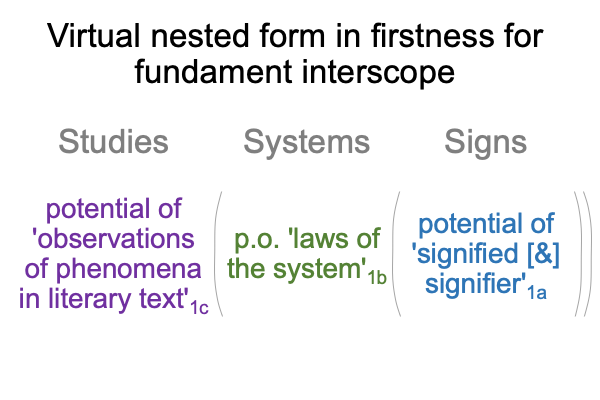 Virtual nested form in firstness for fundament interscope

Studies Systems Signs

potential of 'observations of phenomena in literary text'$_{1c}$ ( p.o. 'laws of the system'$_{1b}$ ( potential of 'signified [&] signifier'$_{1a}$ ))